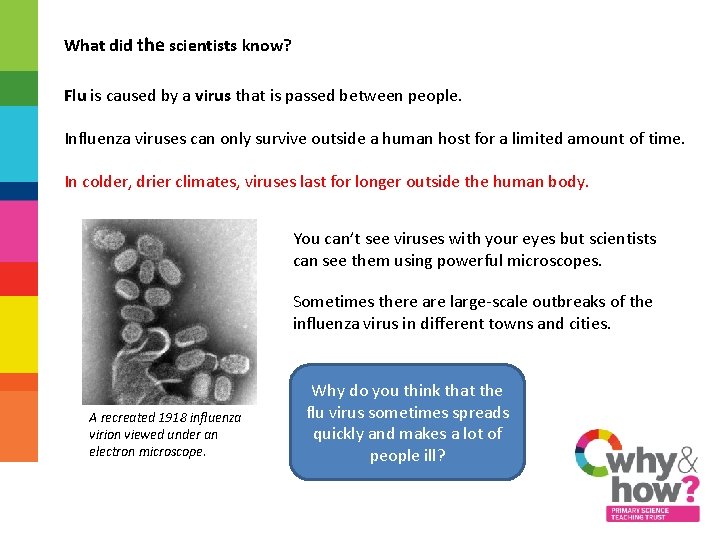 What did the scientists know?

Flu is caused by a virus that is passed between people.

Influenza viruses can only survive outside a human host for a limited amount of time.

In colder, drier climates, viruses last for longer outside the human body.

You can't see viruses with your eyes but scientists can see them using powerful microscopes.

Sometimes there are large-scale outbreaks of the influenza virus in different towns and cities.

A recreated 1918 influenza virion viewed under an electron microscope.

Why do you think that the flu virus sometimes spreads quickly and makes a lot of people ill?

why& how?

PRIMARY SCIENCE TEACHING TRUST